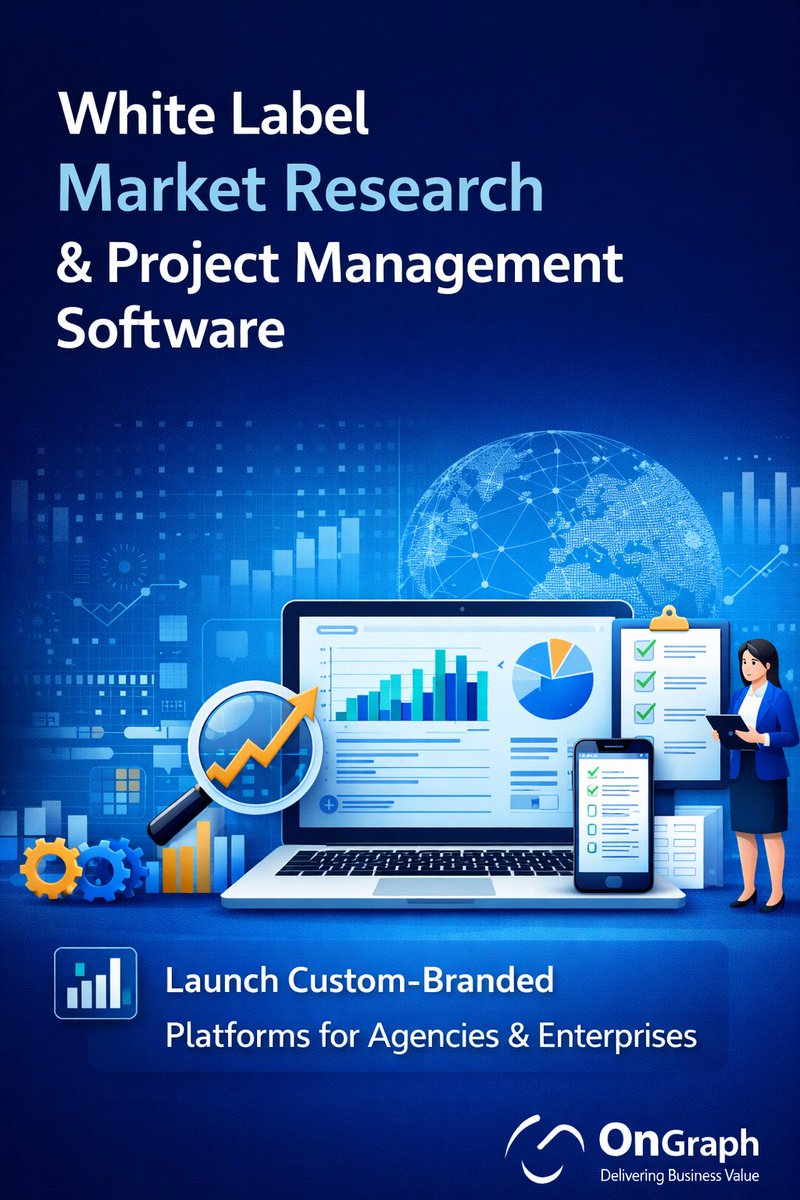 White Label
Market Research
& Project Management
Software

Launch Custom-Branded
Platforms for Agencies & Enterprises

OnGraph
Delivering Business Value